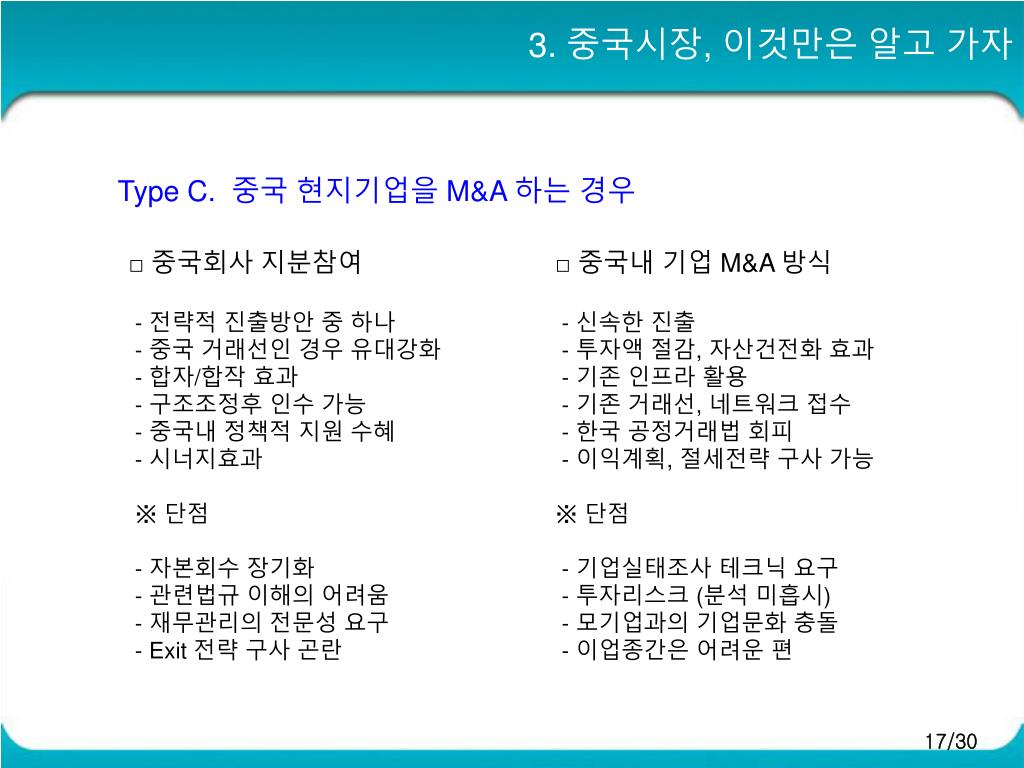 3. 중국시장, 이것만은 알고 가자

Type C. 중국 현지기업을 M&A 하는 경우

□ 중국회사 지분참여

- 전략적 진출방안 중 하나
- 중국 거래선인 경우 유대강화
- 합자/합작 효과
- 구조조정후 인수 가능
- 중국내 정책적 지원 수혜
- 시너지효과

※ 단점

- 자본회수 장기화
- 관련법규 이해의 어려움
- 재무관리의 전문성 요구
- Exit 전략 구사 곤란

□ 중국내 기업 M&A 방식

- 신속한 진출
- 투자액 절감, 자산건전화 효과
- 기존 인프라 활용
- 기존 거래선, 네트워크 접수
- 한국 공정거래법 회피
- 이익계획, 절세전략 구사 가능

※ 단점

- 기업실태조사 테크닉 요구
- 투자리스크 (분석 미흡시)
- 모기업과의 기업문화 충돌
- 이업종간은 어려운 편

17/30